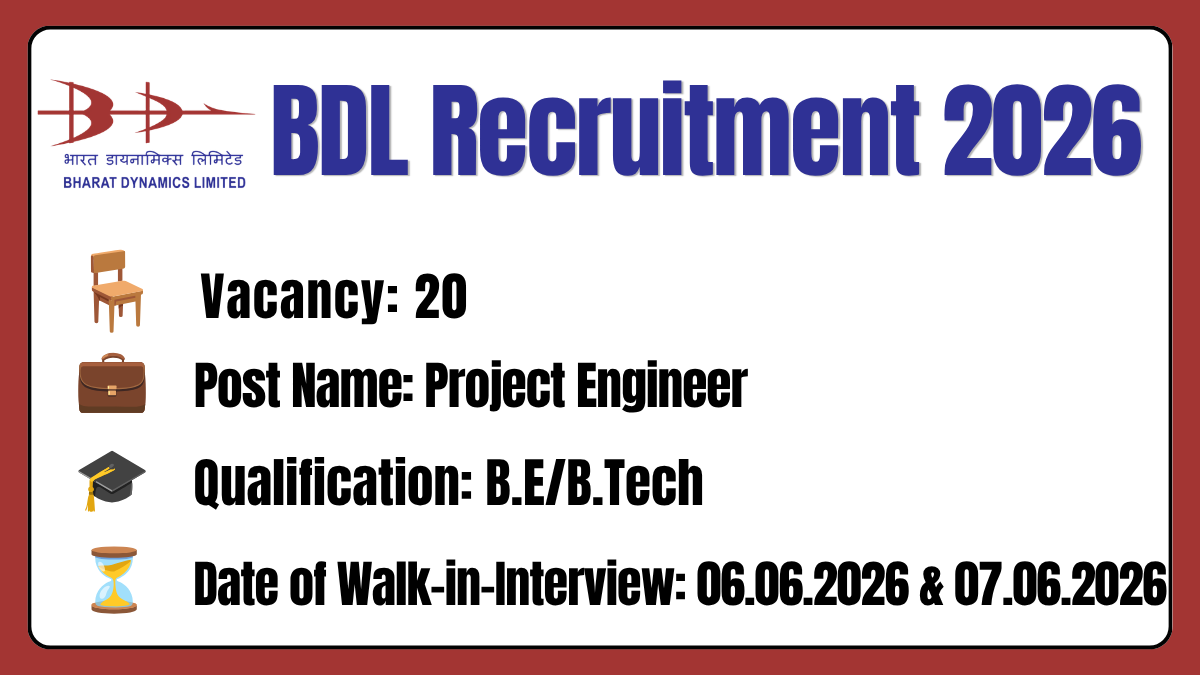 भारत डायनामिक्स लिमिटेड
BHARAT DYNAMICS LIMITED

BDL Recruitment 2026

Vacancy: 20

Post Name: Project Engineer

Qualification: B.E/B.Tech

Date of Walk-in-Interview: 06.06.2026 & 07.06.2026